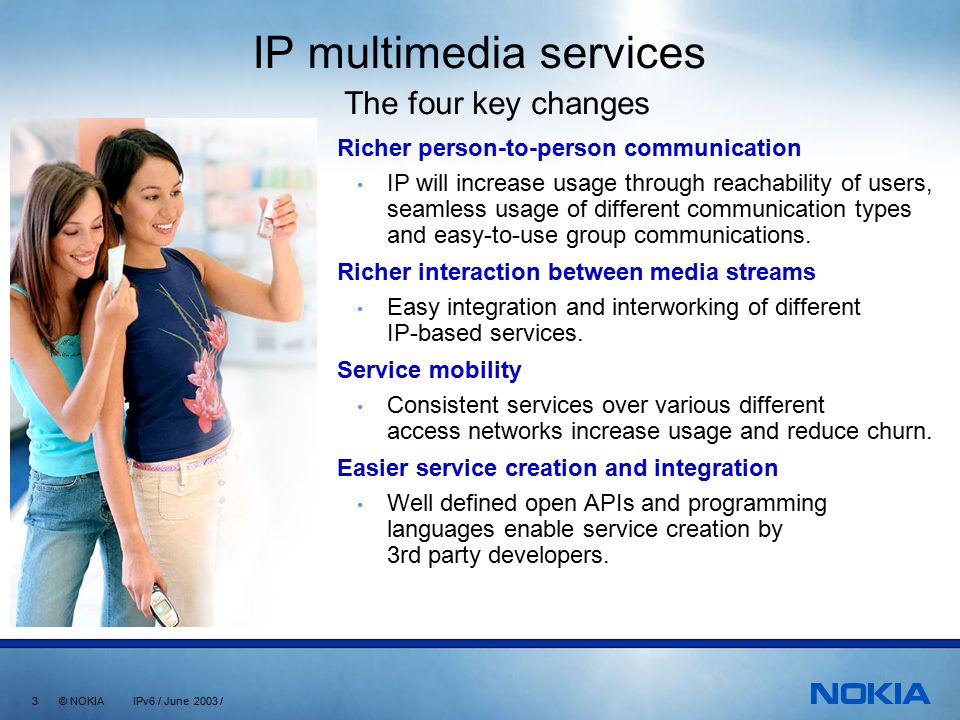 IP multimedia services

The four key changes

Richer person-to-person communication

• IP will increase usage through reachability of users, seamless usage of different communication types and easy-to-use group communications.

Richer interaction between media streams

• Easy integration and interworking of different IP-based services.

Service mobility

• Consistent services over various different access networks increase usage and reduce churn.

Easier service creation and integration

• Well defined open APIs and programming languages enable service creation by 3rd party developers.

3 © NOKIA IPv6 / June 2003 /

NOKIA